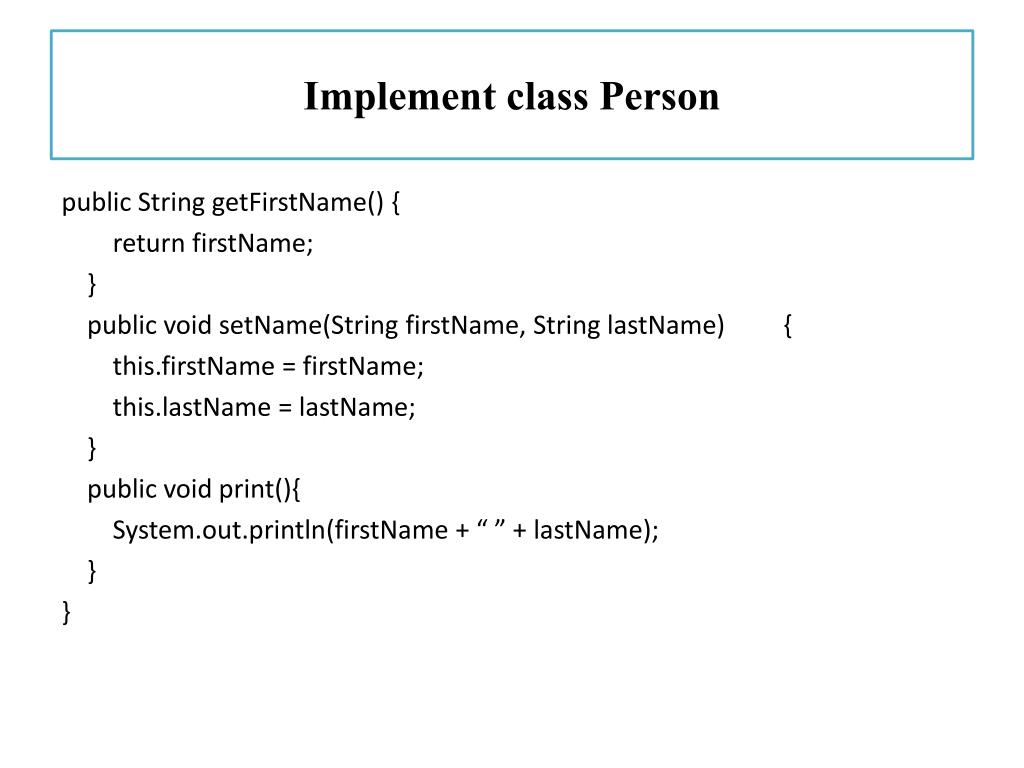 Implement class Person

public String getFirstName() {
return firstName;
}
public void setName(String firstName, String lastName) {
this.firstName = firstName;
this.lastName = lastName;
}
public void print(){
System.out.println(firstName + “ ” + lastName);
}
}